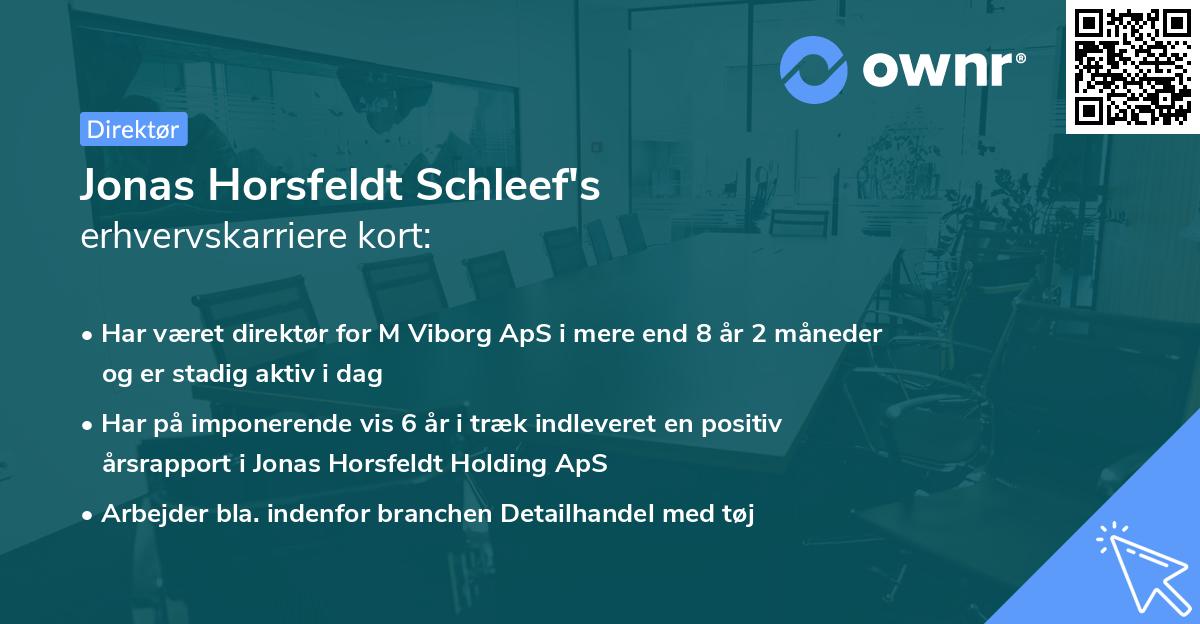 ownr®

Direktør

Jonas Horsfeldt Schleef's
erhvervskarriere kort:

• Har været direktør for M Viborg ApS i mere end 8 år 2 måneder og er stadig aktiv i dag
• Har på imponerende vis 6 år i træk indleveret en positiv årsrapport i Jonas Horsfeldt Holding ApS
• Arbejder bla. indenfor branchen Detailhandel med tøj